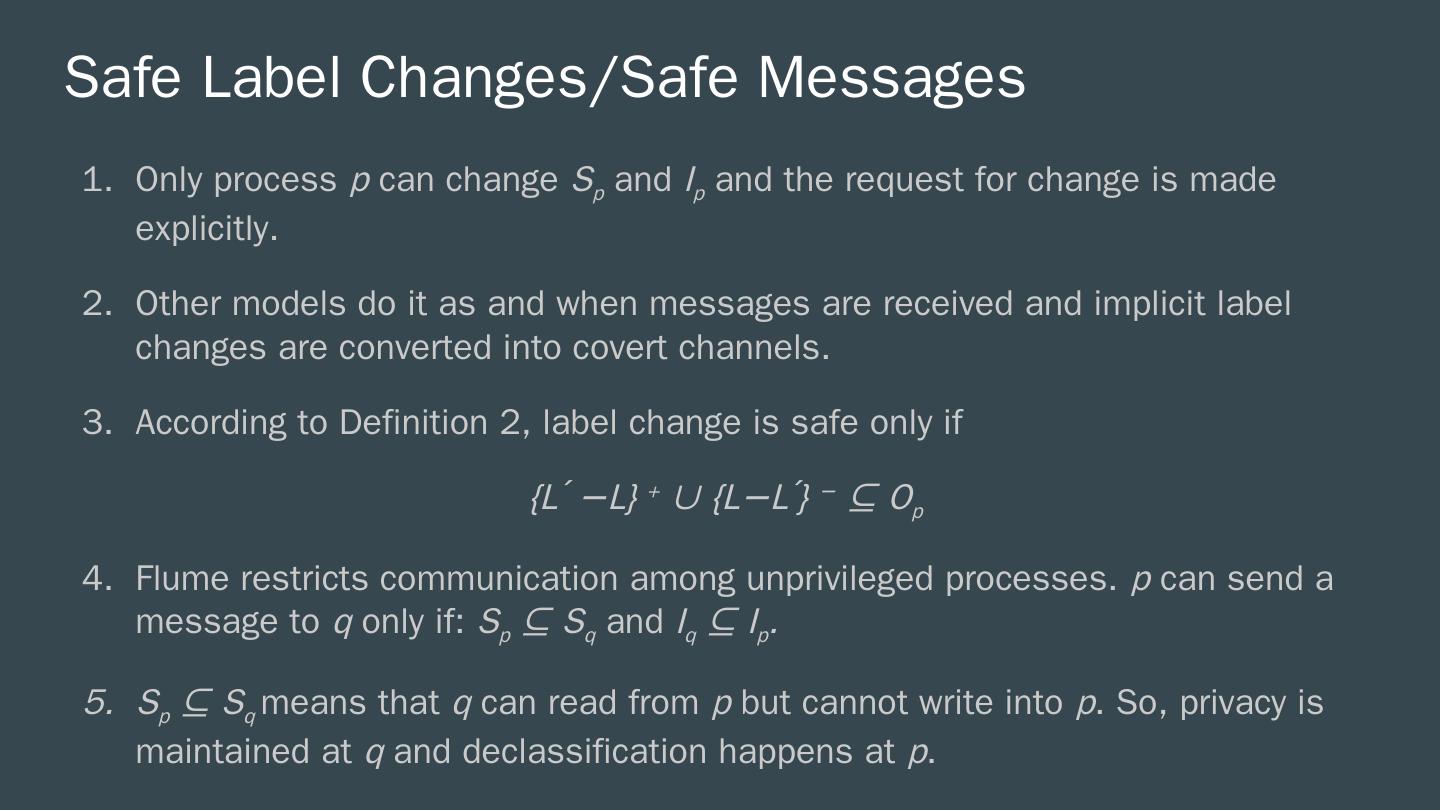 Safe Label Changes/Safe Messages

1. Only process $p$ can change $S_p$ and $I_p$ and the request for change is made explicitly.

2. Other models do it as and when messages are received and implicit label changes are converted into covert channels.

3. According to Definition 2, label change is safe only if

$\{L' - L\}^+ \cup \{L - L'\}^- \subseteq O_p$

4. Flume restricts communication among unprivileged processes. $p$ can send a message to $q$ only if: $S_p \subseteq S_q$ and $I_q \subseteq I_p$.

5. $S_p \subseteq S_q$ means that $q$ can read from $p$ but cannot write into $p$. So, privacy is maintained at $q$ and declassification happens at $p$.